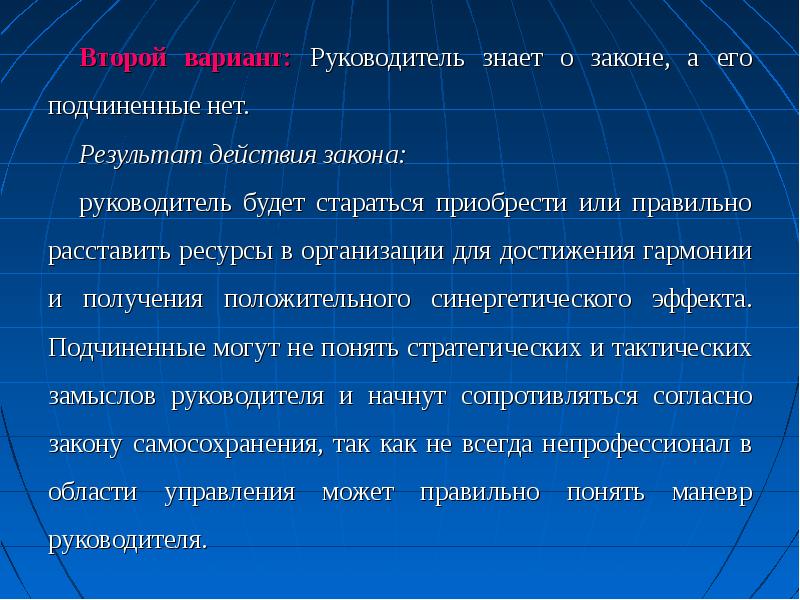 Второй вариант: Руководитель знает о законе, а его подчиненные нет.

Результат действия закона:

руководитель будет стараться приобрести или правильно расставить ресурсы в организации для достижения гармонии и получения положительного синергетического эффекта. Подчиненные могут не понять стратегических и тактических замыслов руководителя и начнут сопротивляться согласно закону самосохранения, так как не всегда непрофессионал в области управления может правильно понять маневр руководителя.